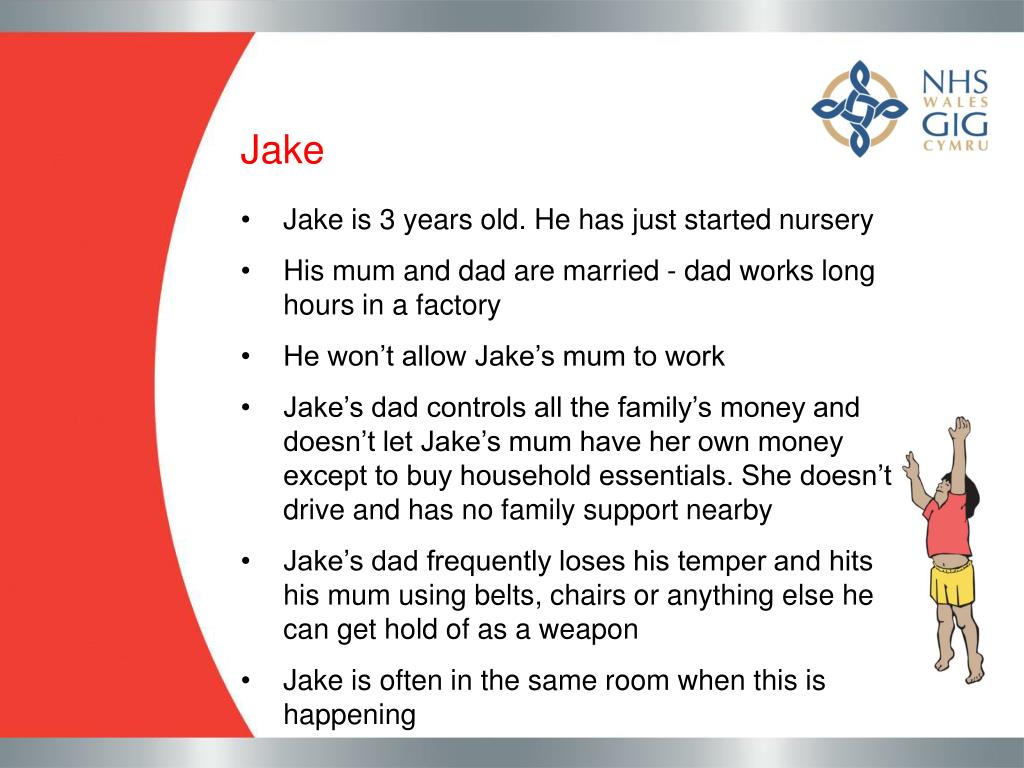 NHS
WALES
GIG
CYMRU

Jake

• Jake is 3 years old. He has just started nursery

• His mum and dad are married - dad works long hours in a factory

• He won’t allow Jake’s mum to work

• Jake’s dad controls all the family’s money and doesn’t let Jake’s mum have her own money except to buy household essentials. She doesn’t drive and has no family support nearby

• Jake’s dad frequently loses his temper and hits his mum using belts, chairs or anything else he can get hold of as a weapon

• Jake is often in the same room when this is happening